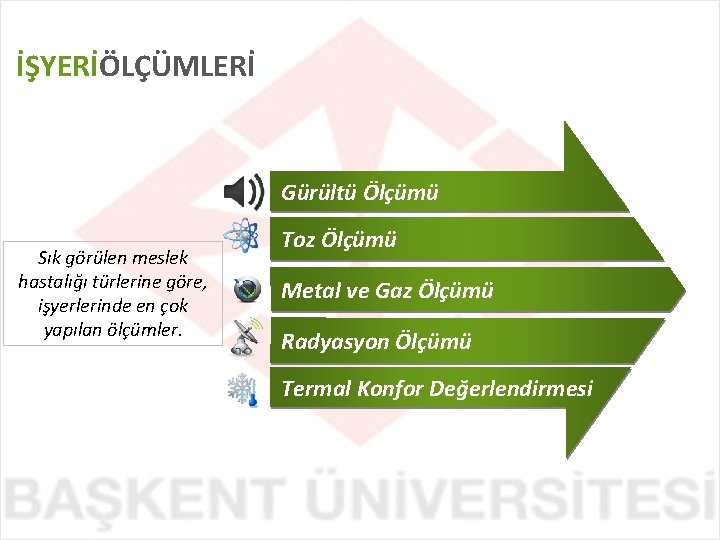 İŞYERİÖLÇÜMLERİ

Sık görülen meslek hastalığı türlerine göre, işyerlerinde en çok yapılan ölçümler.

Gürültü Ölçümü

Toz Ölçümü

Metal ve Gaz Ölçümü

Radyasyon Ölçümü

Termal Konfor Değerlendirmesi

BAŞKENT ÜNİVERSİTESİ